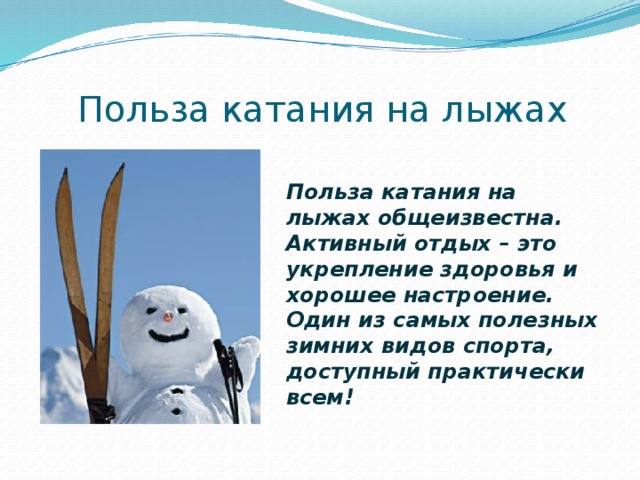 Польза катания на лыжах

Польза катания на лыжах общеизвестна. Активный отдых – это укрепление здоровья и хорошее настроение. Один из самых полезных зимних видов спорта, доступный практически всем!